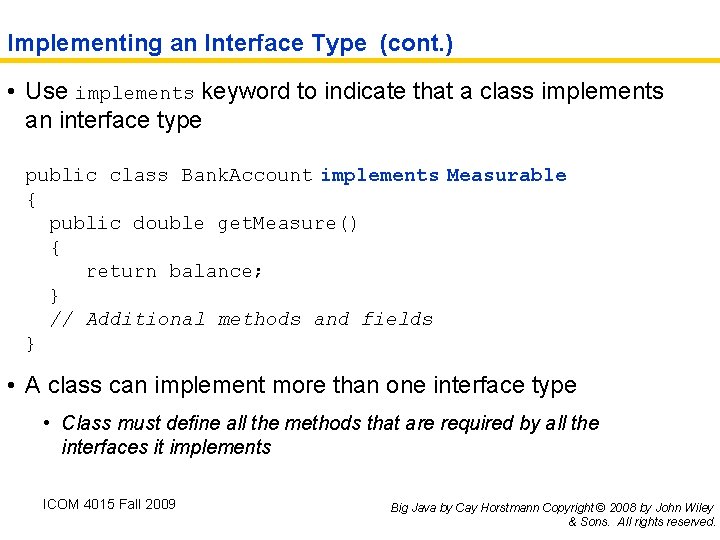 Implementing an Interface Type (cont.)

• Use implements keyword to indicate that a class implements an interface type

public class BankAccount implements Measurable
{
  public double getMeasure()
  {
     return balance;
  }
  // Additional methods and fields
}

• A class can implement more than one interface type

  • Class must define all the methods that are required by all the interfaces it implements

ICOM 4015 Fall 2009

Big Java by Cay Horstmann Copyright © 2008 by John Wiley & Sons. All rights reserved.